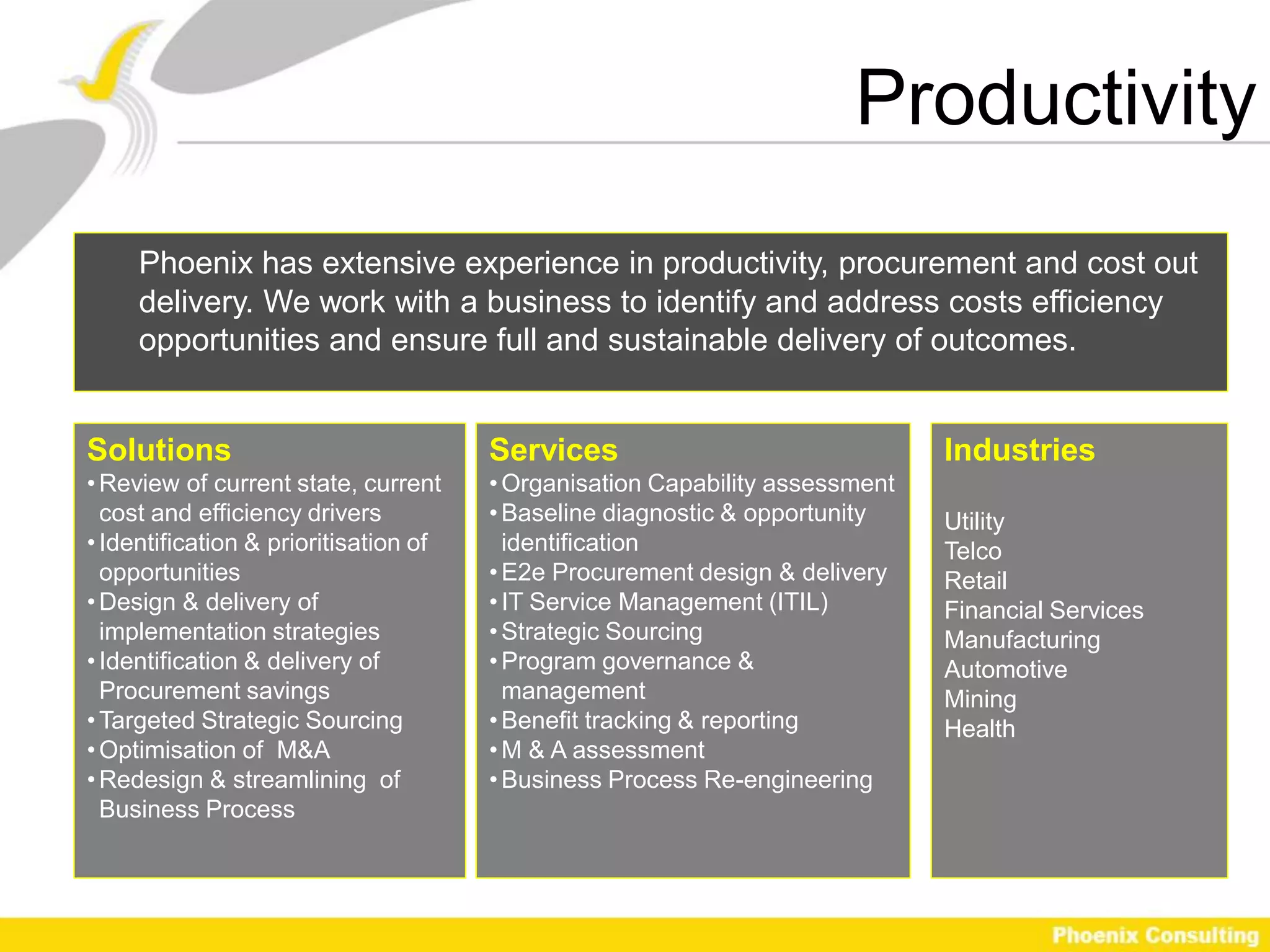 Productivity

Phoenix has extensive experience in productivity, procurement and cost out delivery. We work with a business to identify and address costs efficiency opportunities and ensure full and sustainable delivery of outcomes.

Solutions
• Review of current state, current cost and efficiency drivers
• Identification & prioritisation of opportunities
• Design & delivery of implementation strategies
• Identification & delivery of Procurement savings
• Targeted Strategic Sourcing
• Optimisation of M&A
• Redesign & streamlining of Business Process

Services
• Organisation Capability assessment
• Baseline diagnostic & opportunity identification
• E2e Procurement design & delivery
• IT Service Management (ITIL)
• Strategic Sourcing
• Program governance & management
• Benefit tracking & reporting
• M & A assessment
• Business Process Re-engineering

Industries

Utility
Telco
Retail
Financial Services
Manufacturing
Automotive
Mining
Health

Phoenix Consulting